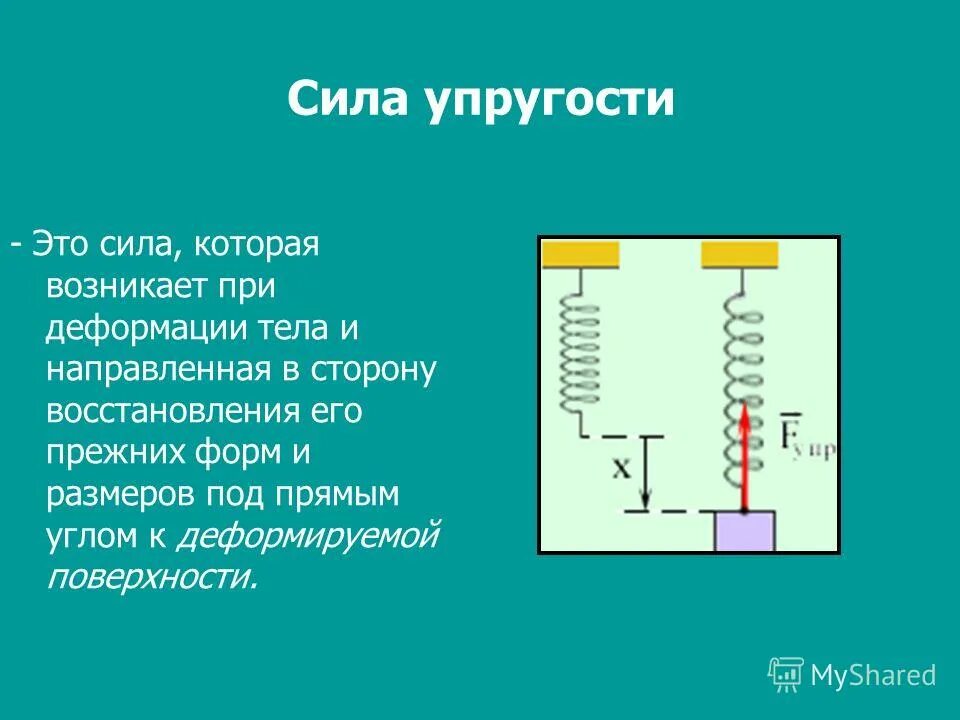 Сила упругости

- Это сила, которая возникает при деформации тела и направленная в сторону восстановления его прежних форм и размеров под прямым углом к деформируемой поверхности.

x

$\overline{F}_{упр}$

MyShared